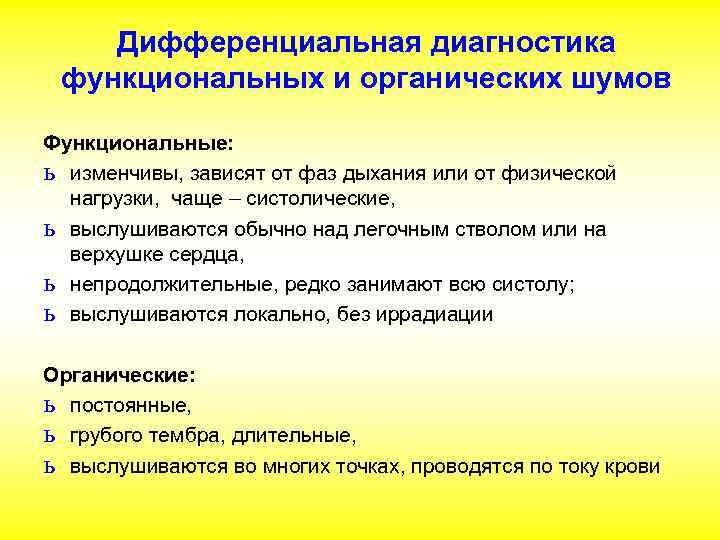 Дифференциальная диагностика функциональных и органических шумов

Функциональные:

ь изменчивы, зависят от фаз дыхания или от физической нагрузки, чаще – систолические,

ь выслушиваются обычно над легочным стволом или на верхушке сердца,

ь непродолжительные, редко занимают всю систолу;

ь выслушиваются локально, без иррадиации

Органические:

ь постоянные,

ь грубого тембра, длительные,

ь выслушиваются во многих точках, проводятся по току крови